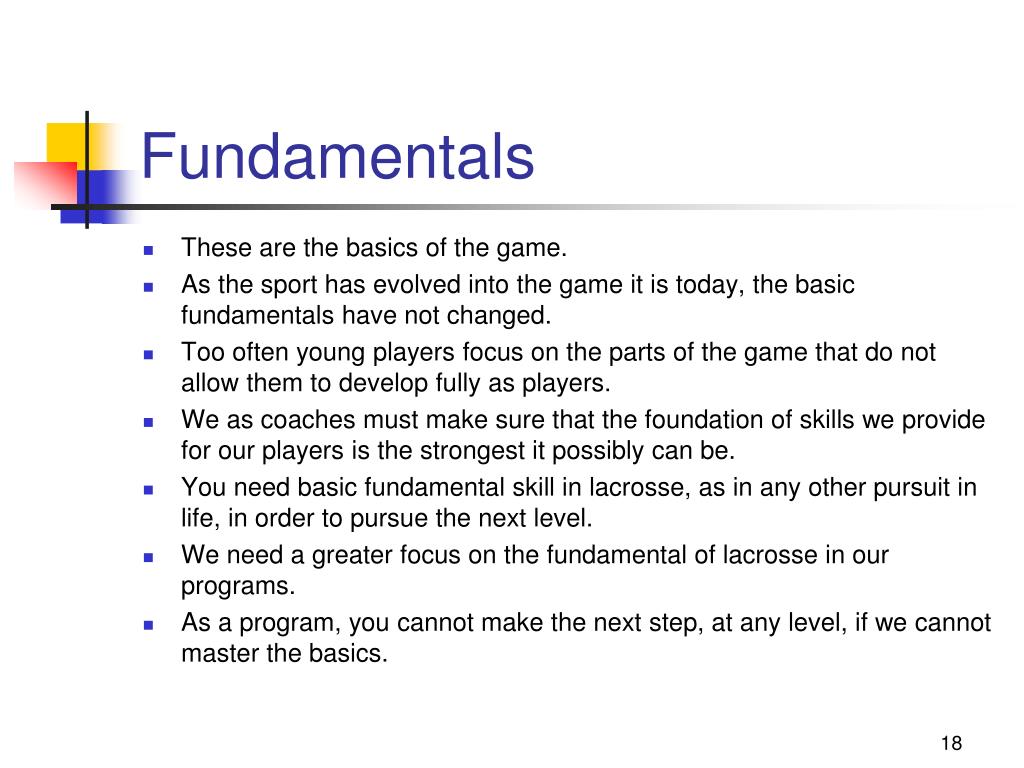 Fundamentals

- These are the basics of the game.
- As the sport has evolved into the game it is today, the basic fundamentals have not changed.
- Too often young players focus on the parts of the game that do not allow them to develop fully as players.
- We as coaches must make sure that the foundation of skills we provide for our players is the strongest it possibly can be.
- You need basic fundamental skill in lacrosse, as in any other pursuit in life, in order to pursue the next level.
- We need a greater focus on the fundamental of lacrosse in our programs.
- As a program, you cannot make the next step, at any level, if we cannot master the basics.

18